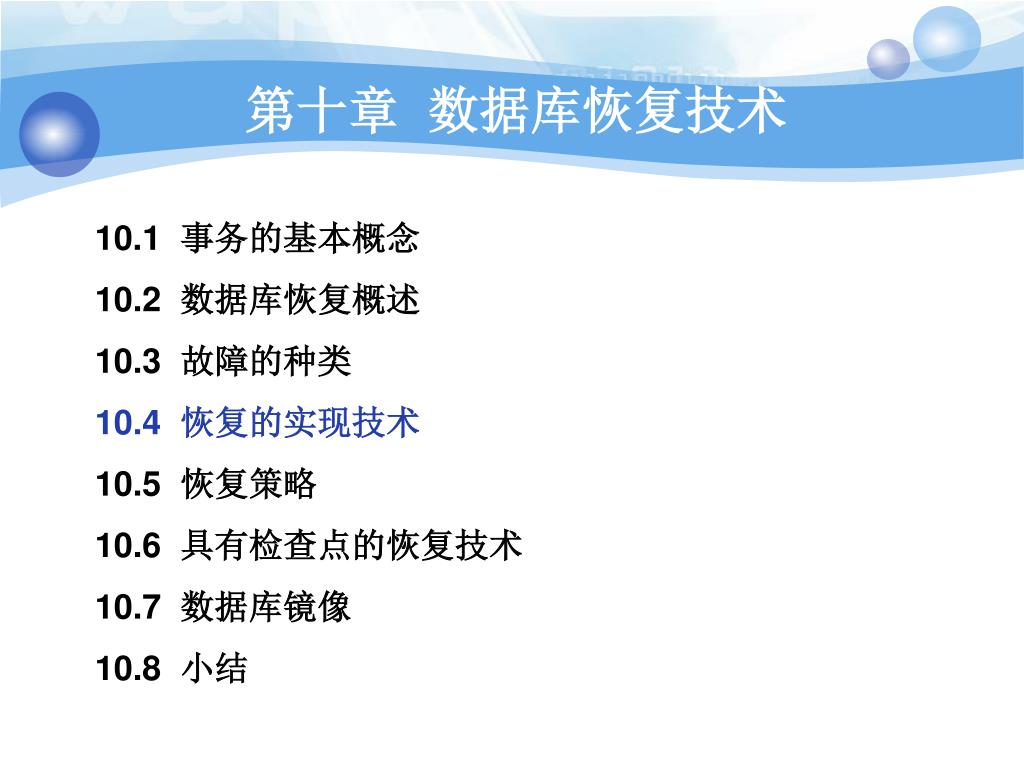 第十章 数据库恢复技术

10.1 事务的基本概念

10.2 数据库恢复概述

10.3 故障的种类

10.4 恢复的实现技术

10.5 恢复策略

10.6 具有检查点的恢复技术

10.7 数据库镜像

10.8 小结